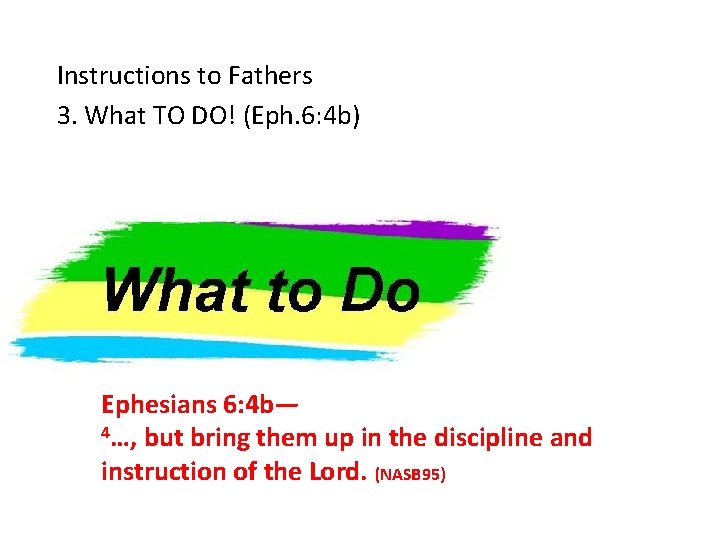 Instructions to Fathers
3. What TO DO! (Eph.6:4b)

What to Do

Ephesians 6:4b—
$^4$…, but bring them up in the discipline and instruction of the Lord. (NASB95)